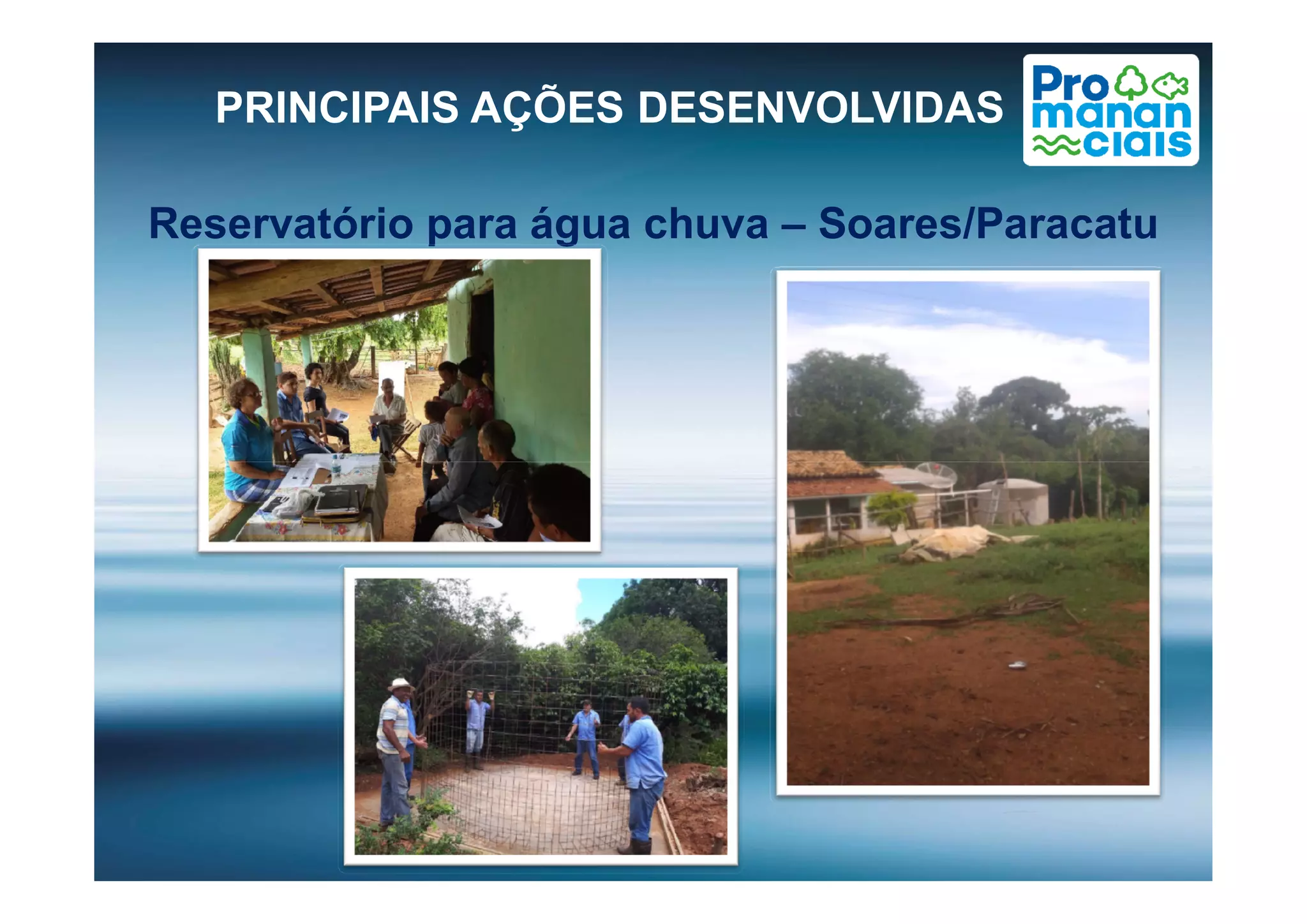 PRINCIPAIS AÇÕES DESENVOLVIDAS

Pro manan ciais

Reservatório para água chuva – Soares/Paracatu